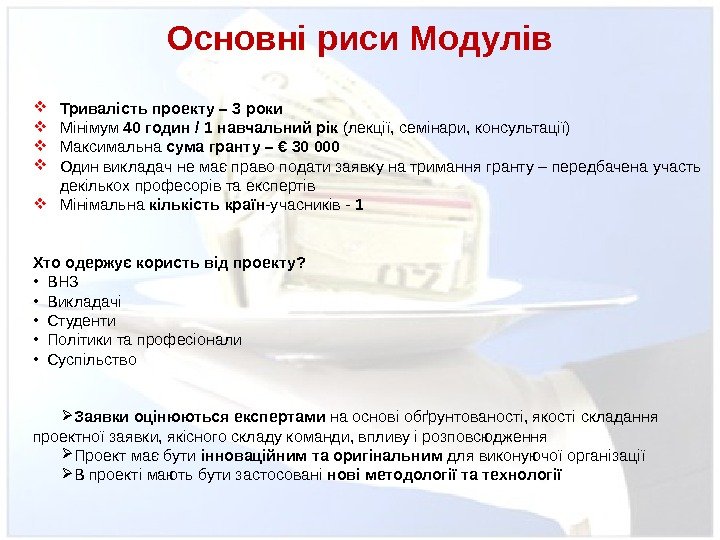 Основні риси Модулів

❖ Тривалість проекту – 3 роки
❖ Мінімум 40 годин / 1 навчальний рік (лекції, семінари, консультації)
❖ Максимальна сума гранту – € 30 000
❖ Один викладач не має право подати заявку на тримання гранту – передбачена участь декількох професорів та експертів
❖ Мінімальна кількість країн-учасників - 1

Хто одержує користь від проекту?
• ВНЗ
• Викладачі
• Студенти
• Політики та професіонали
• Суспільство

➢Заявки оцінюються експертами на основі обґрунтованості, якості складання проектної заявки, якісного складу команди, впливу і розповсюдження
➢Проект має бути інноваційним та оригінальним для виконуючої організації
➢В проекті мають бути застосовані нові методології та технології